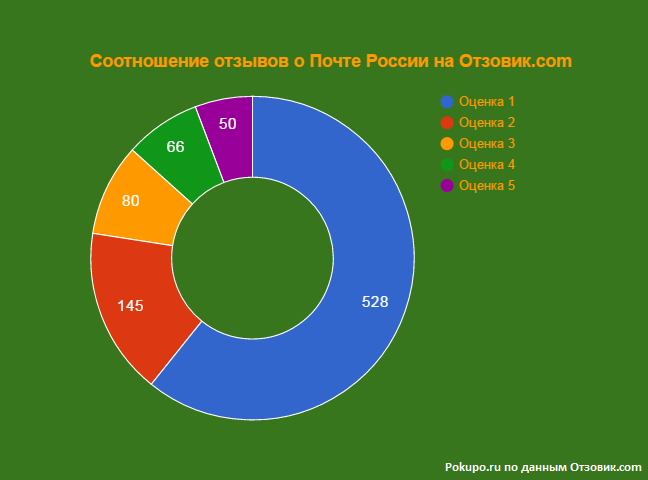 Соотношение отзывов о Почте России на Отзовик.com

Оценка 1
Оценка 2
Оценка 3
Оценка 4
Оценка 5

50
66
80
145
528

Pokupo.ru по данным Отзовик.com